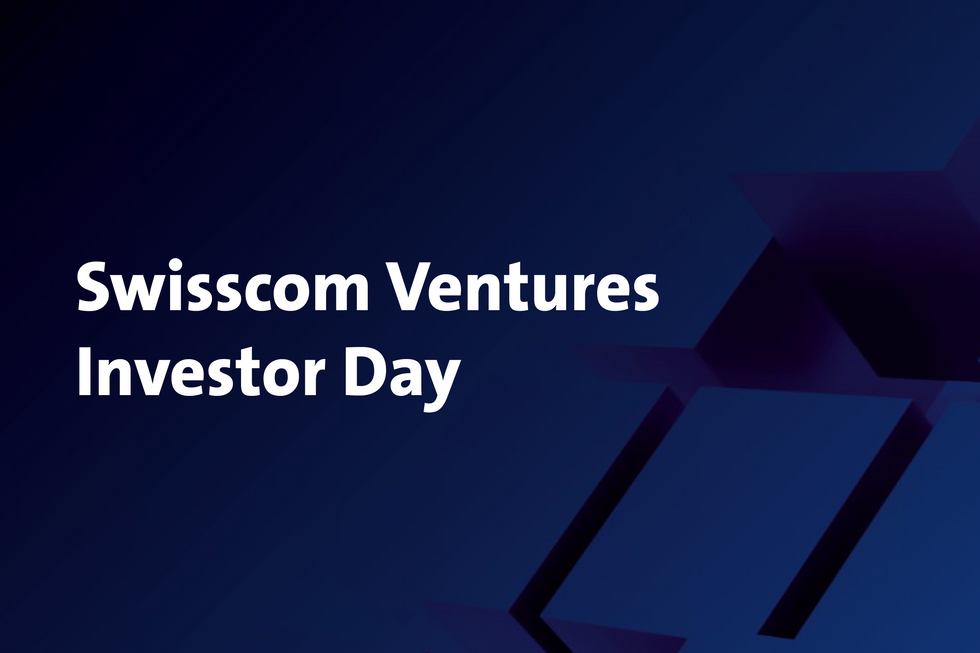 Swisscom Ventures
Investor Day